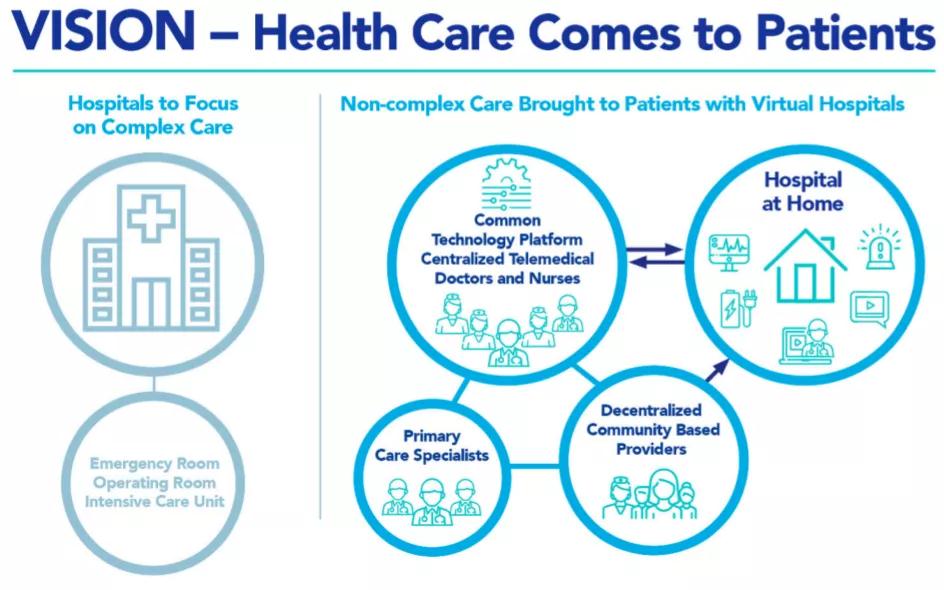 VISION – Health Care Comes to Patients

Hospitals to Focus on Complex Care

Emergency Room
Operating Room
Intensive Care Unit

Non-complex Care Brought to Patients with Virtual Hospitals

Common Technology Platform
Centralized Telemedical Doctors and Nurses

Hospital at Home

Primary Care Specialists

Decentralized Community Based Providers